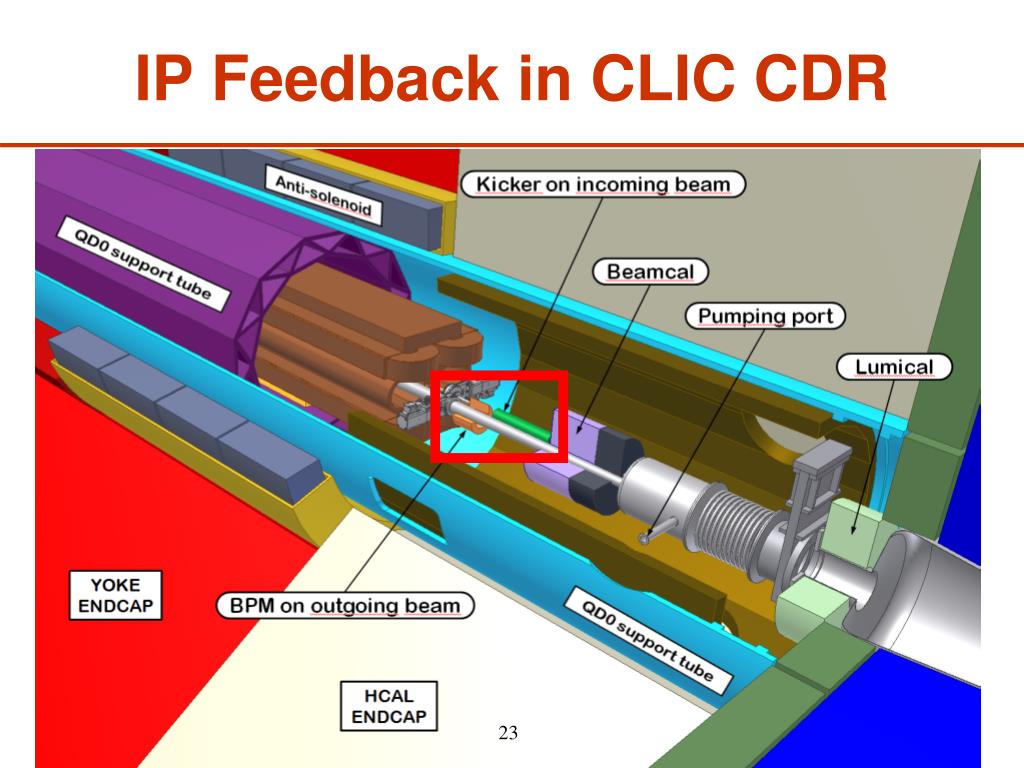 IP Feedback in CLIC CDR

Anti-solenoid

QD0 support tube

Kicker on incoming beam

Beamcal

Pumping port

Lumical

YOKE ENDCAP

BPM on outgoing beam

QD0 support tube

HCAL ENDCAP

23